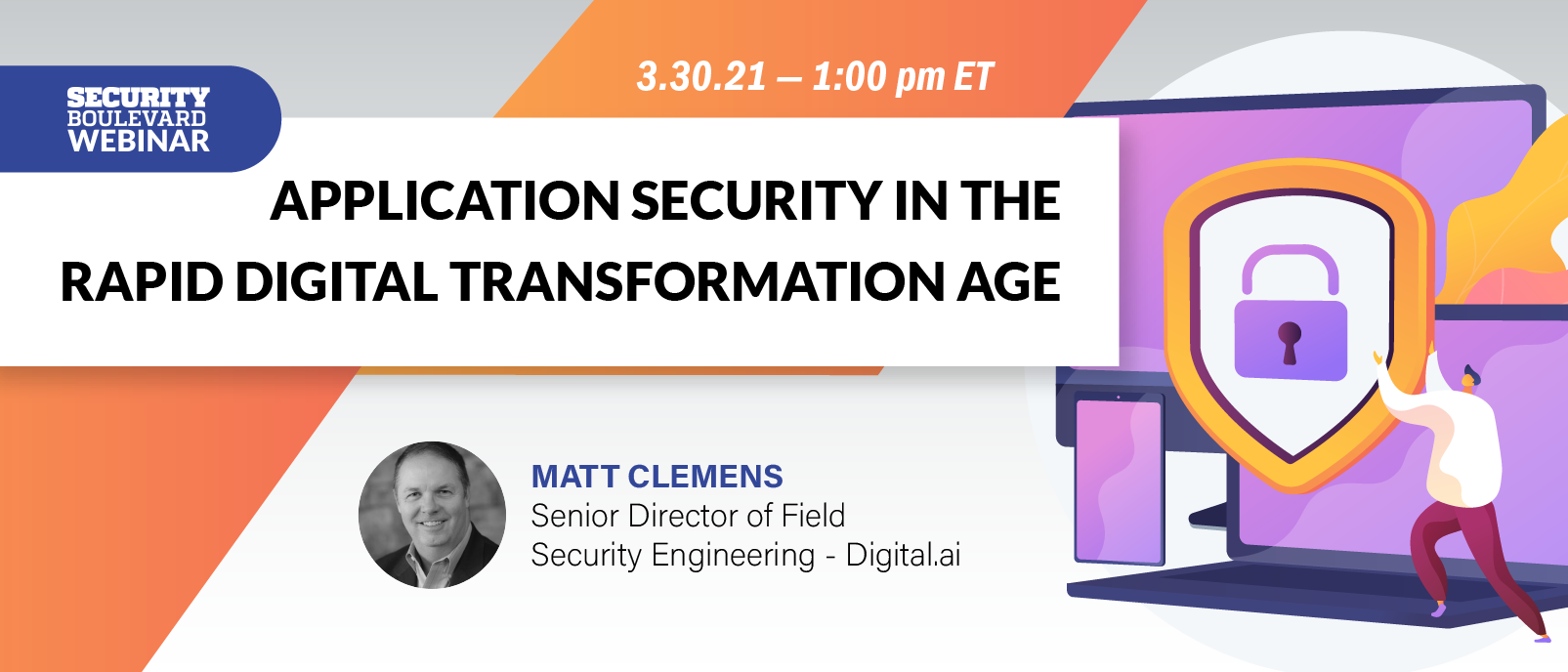 SECURITY BOULEVARD WEBINAR

3.30.21 — 1:00 pm ET

APPLICATION SECURITY IN THE RAPID DIGITAL TRANSFORMATION AGE

MATT CLEMENS
Senior Director of Field Security Engineering - Digital.ai